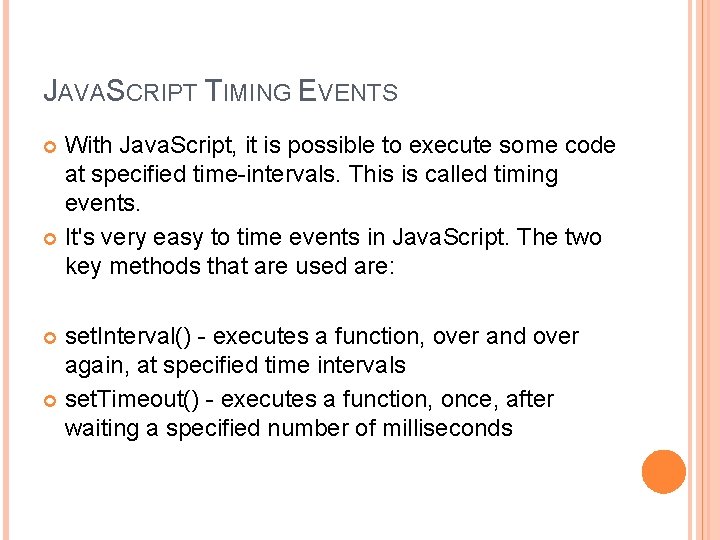 JAVASCRIPT TIMING EVENTS

With JavaScript, it is possible to execute some code at specified time-intervals. This is called timing events.

It's very easy to time events in JavaScript. The two key methods that are used are:

setInterval() - executes a function, over and over again, at specified time intervals

setTimeout() - executes a function, once, after waiting a specified number of milliseconds